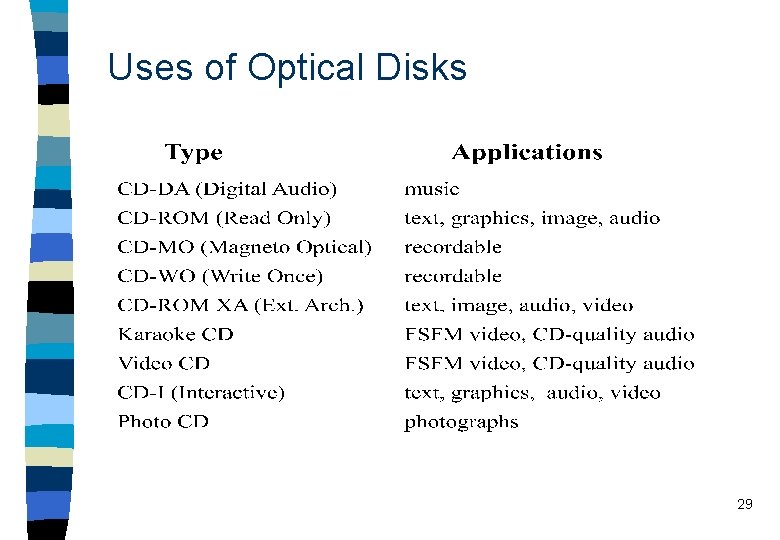 Uses of Optical Disks

| Type | Applications |
|---|---|
| CD-DA (Digital Audio) | music |
| CD-ROM (Read Only) | text, graphics, image, audio |
| CD-MO (Magneto Optical) | recordable |
| CD-WO (Write Once) | recordable |
| CD-ROM XA (Ext. Arch.) | text, image, audio, video |
| Karaoke CD | FSFM video, CD-quality audio |
| Video CD | FSFM video, CD-quality audio |
| CD-I (Interactive) | text, graphics, audio, video |
| Photo CD | photographs |

29